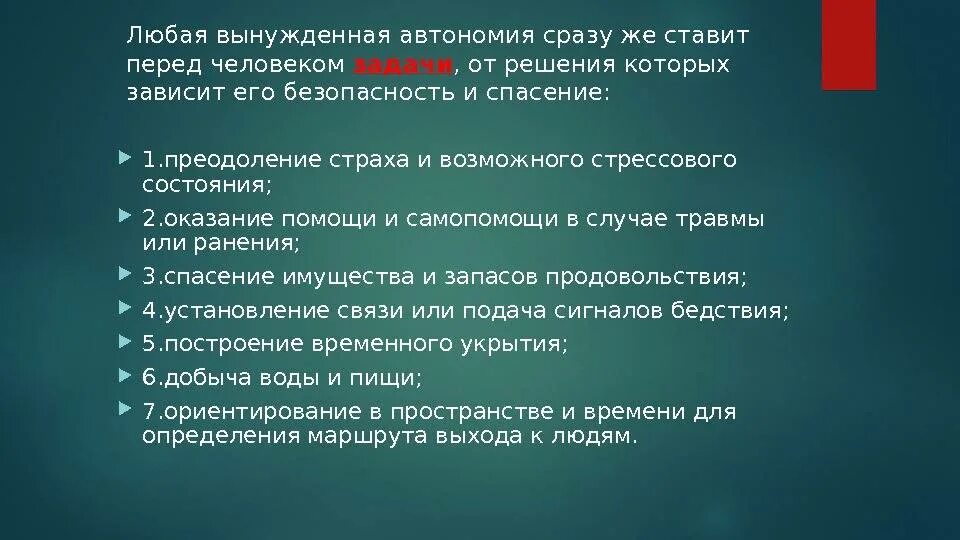 Любая вынужденная автономия сразу же ставит перед человеком задачи, от решения которых зависит его безопасность и спасение:

1.преодоление страха и возможного стрессового состояния;

2.оказание помощи и самопомощи в случае травмы или ранения;

3.спасение имущества и запасов продовольствия;

4.установление связи или подача сигналов бедствия;

5.построение временного укрытия;

6.добыча воды и пищи;

7.ориентирование в пространстве и времени для определения маршрута выхода к людям.